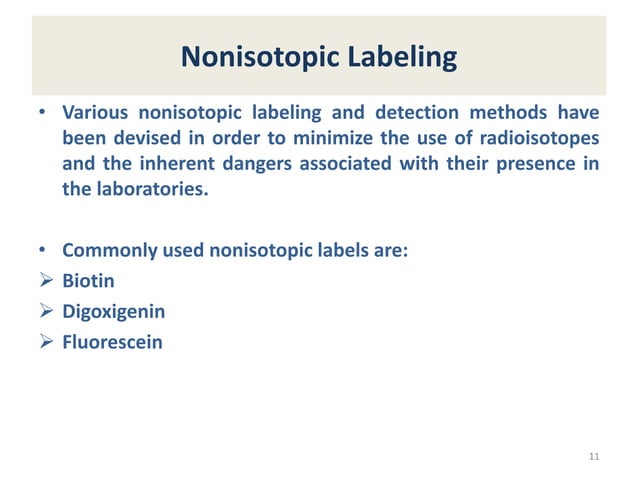 Nonisotopic Labeling

• Various nonisotopic labeling and detection methods have been devised in order to minimize the use of radioisotopes and the inherent dangers associated with their presence in the laboratories.

• Commonly used nonisotopic labels are:
➢ Biotin
➢ Digoxigenin
➢ Fluorescein

11